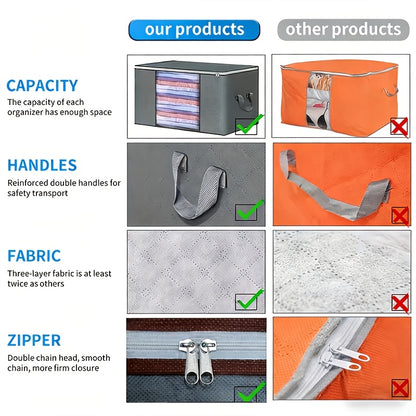 our products

other products

CAPACITY
The capacity of each organizer has enough space

HANDLES
Reinforced double handles for safety transport

FABRIC
Three-layer fabric is at least twice as others

ZIPPER
Double chain head, smooth chain, more firm closure